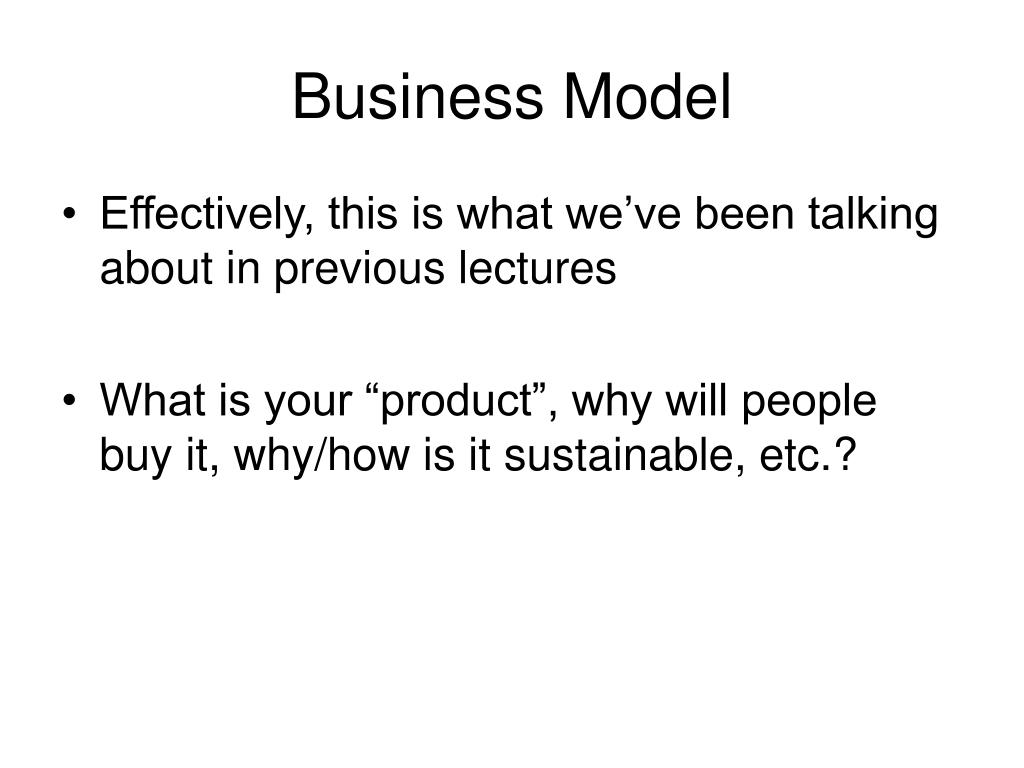 Business Model

• Effectively, this is what we’ve been talking about in previous lectures

• What is your “product”, why will people buy it, why/how is it sustainable, etc.?